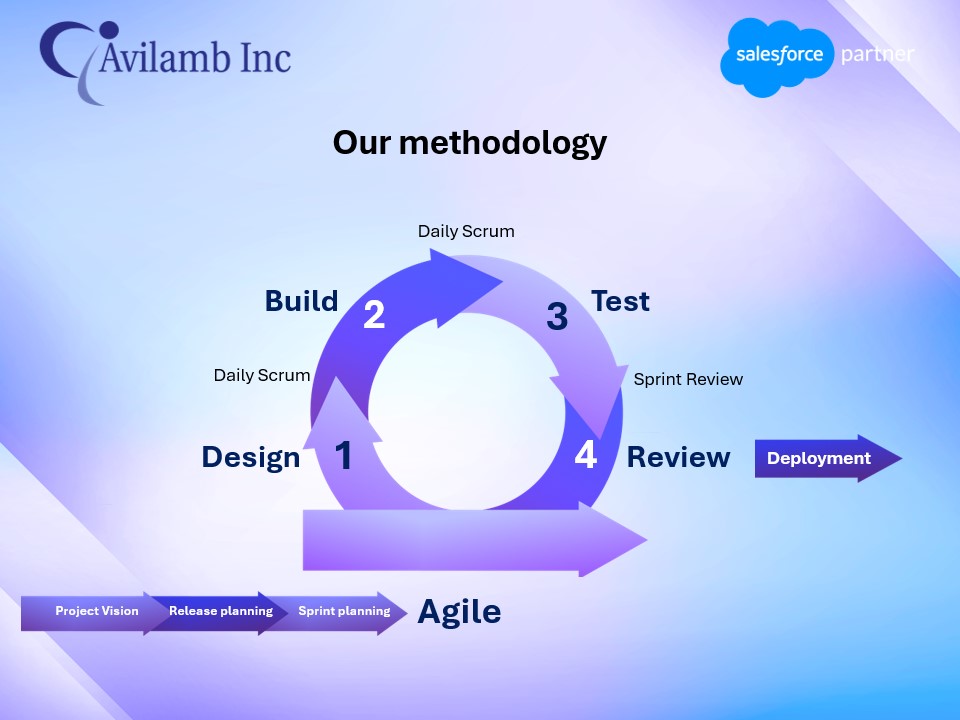 Avilamb Inc

salesforce partner

Our methodology

Daily Scrum

Build 2

3 Test

Daily Scrum

Sprint Review

Design 1

4 Review

Deployment

Project Vision

Release planning

Sprint planning

Agile